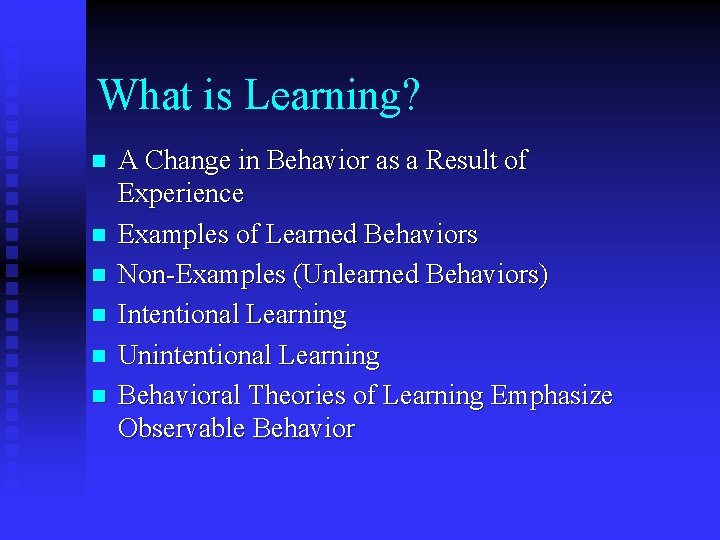 What is Learning?

- A Change in Behavior as a Result of Experience
- Examples of Learned Behaviors
- Non-Examples (Unlearned Behaviors)
- Intentional Learning
- Unintentional Learning
- Behavioral Theories of Learning Emphasize Observable Behavior